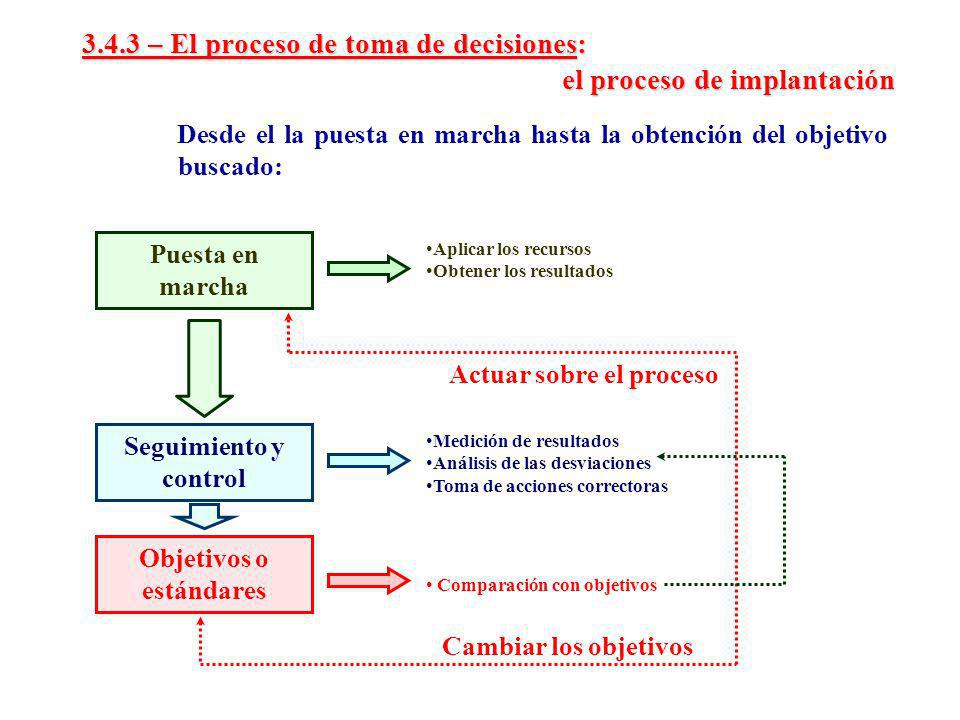 3.4.3 – El proceso de toma de decisiones:
el proceso de implantación

Desde el la puesta en marcha hasta la obtención del objetivo buscado:

Puesta en marcha

•Aplicar los recursos
•Obtener los resultados

Actuar sobre el proceso

Seguimiento y control

•Medición de resultados
•Análisis de las desviaciones
•Toma de acciones correctoras

Objetivos o estándares

• Comparación con objetivos

Cambiar los objetivos